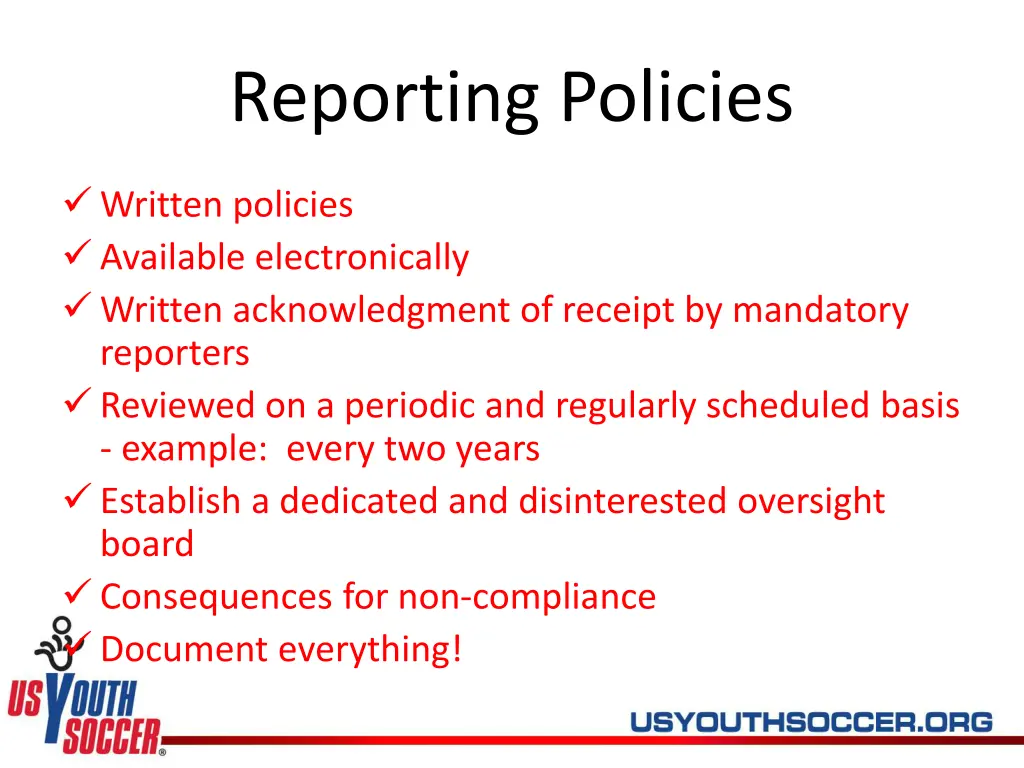 Reporting Policies

✓ Written policies
✓ Available electronically
✓ Written acknowledgment of receipt by mandatory reporters
✓ Reviewed on a periodic and regularly scheduled basis - example: every two years
✓ Establish a dedicated and disinterested oversight board
✓ Consequences for non-compliance
✓ Document everything!

US YOUTH SOCCER®

USYOUTHSOCCER.ORG